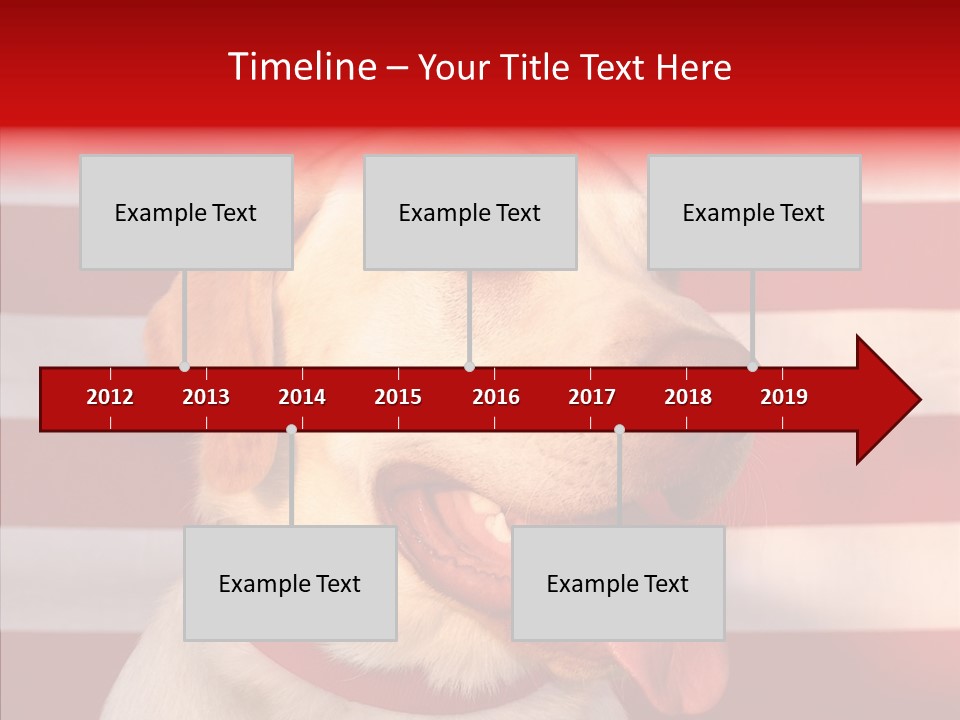 Timeline – Your Title Text Here

Example Text

Example Text

Example Text

2012 2013 2014 2015 2016 2017 2018 2019

Example Text

Example Text